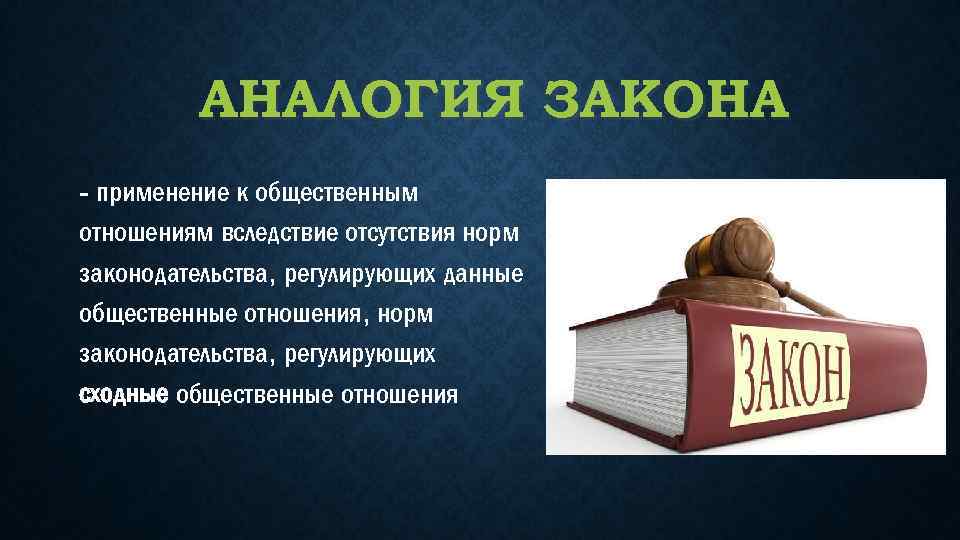 АНАЛОГИЯ ЗАКОНА

- применение к общественным отношениям вследствие отсутствия норм законодательства, регулирующих данные общественные отношения, норм законодательства, регулирующих сходные общественные отношения

ЗАКОН